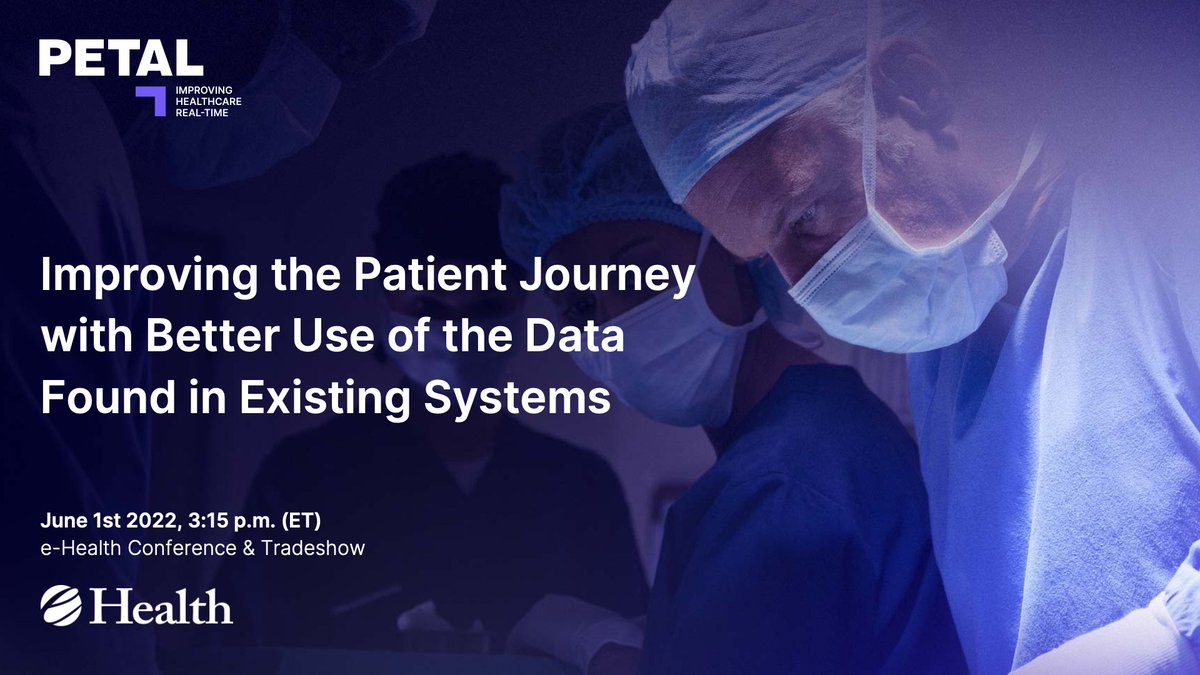 PETAL
IMPROVING HEALTHCARE REAL-TIME

Improving the Patient Journey with Better Use of the Data Found in Existing Systems

June 1st 2022, 3:15 p.m. (ET)
e-Health Conference & Tradeshow

Health